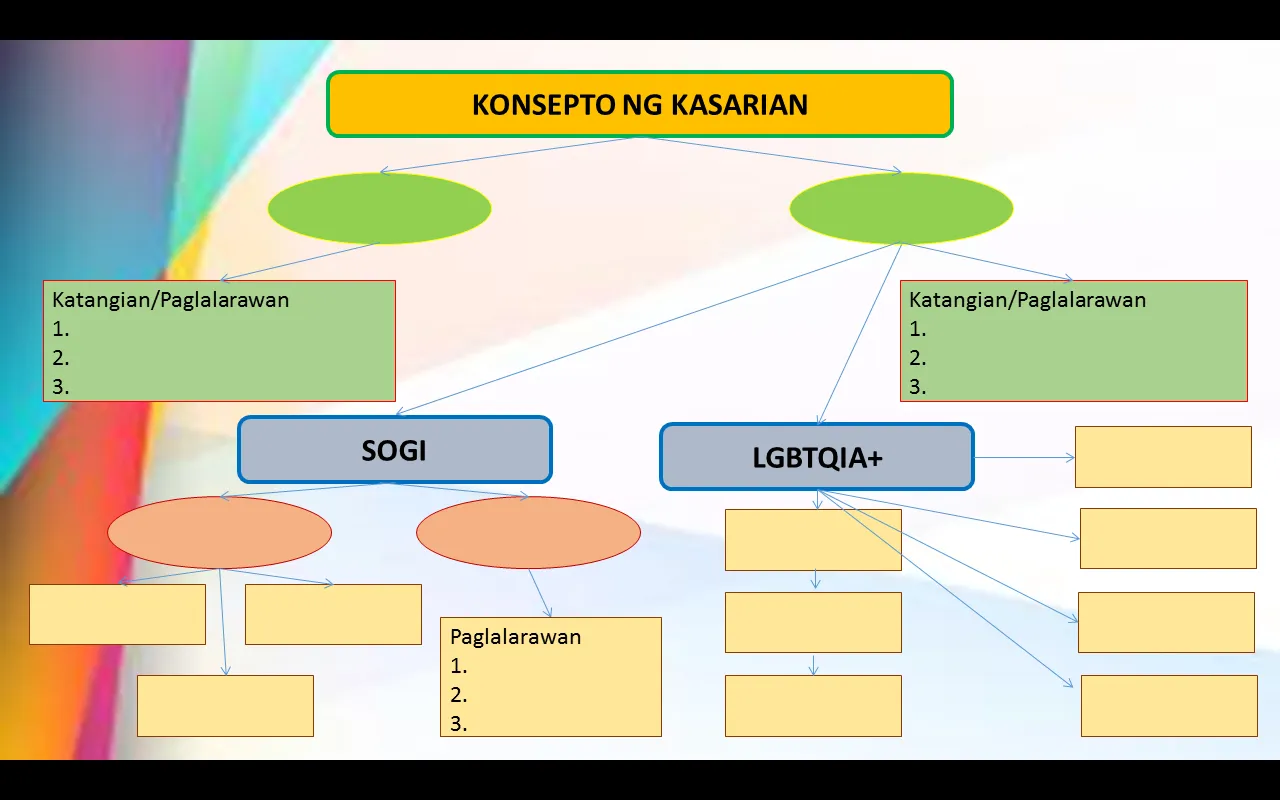 KONSEPTO NG KASARIAN

Katangian/Paglalarawan
1.
2.
3.

Katangian/Paglalarawan
1.
2.
3.

SOGI

LGBTQIA+

Paglalarawan
1.
2.
3.